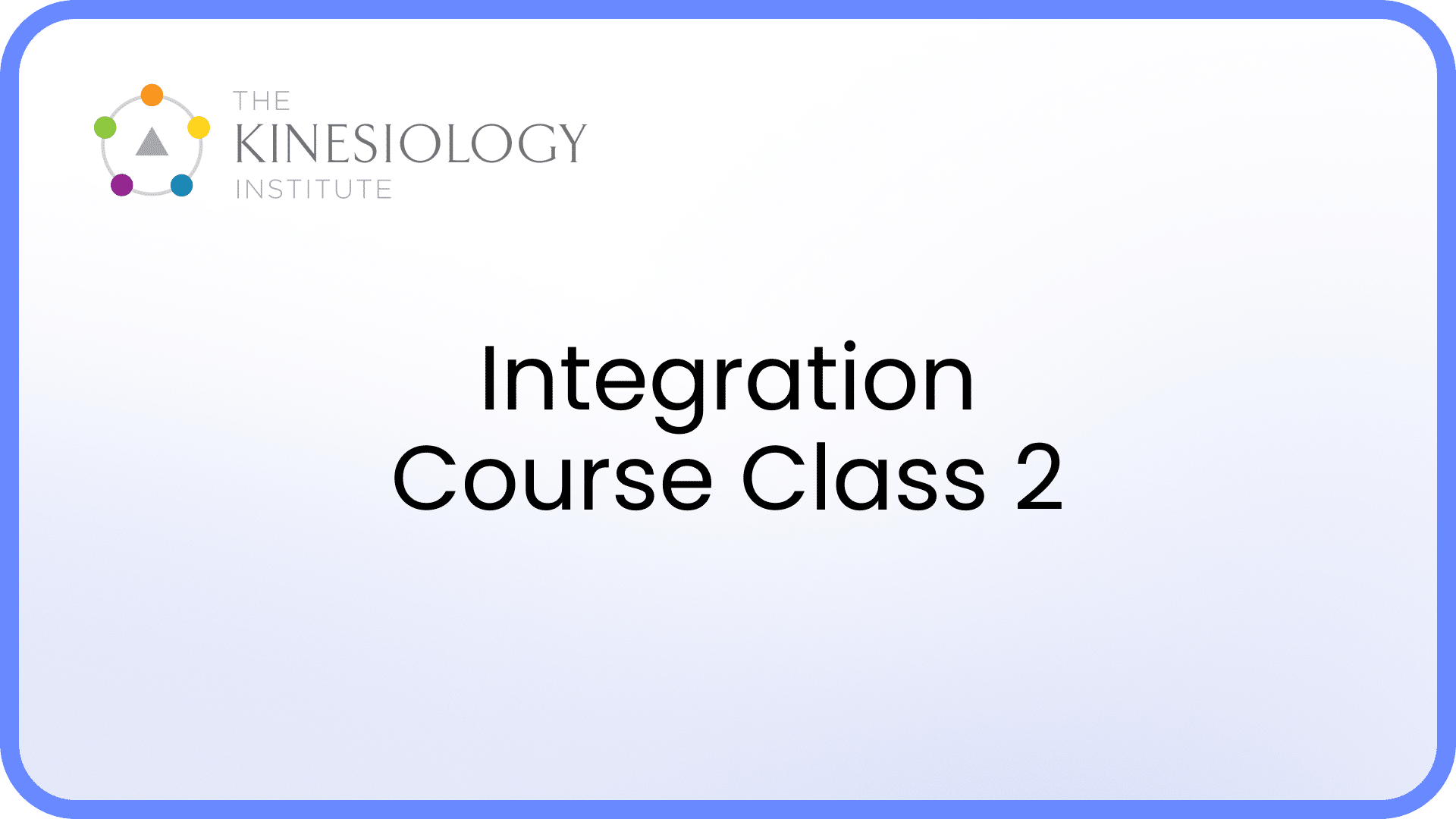 THE
KINESIOLOGY
INSTITUTE

Integration
Course Class 2